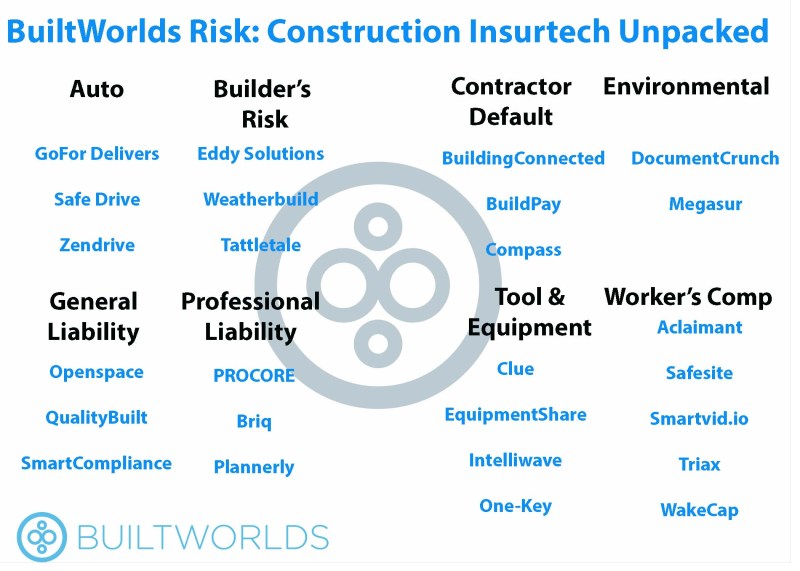 BuiltWorlds Risk: Construction Insurtech Unpacked

Auto

GoFor Delivers

Safe Drive

Zendrive

Builder's Risk

Eddy Solutions

Weatherbuild

Tattletale

Contractor Default

BuildingConnected

BuildPay

Compass

Environmental

DocumentCrunch

Megasur

General Liability

Openspace

QualityBuilt

SmartCompliance

Professional Liability

PROCORE

Briq

Plannerly

Tool & Equipment

Clue

EquipmentShare

Intelliwave

One-Key

Worker's Comp

Aclaimant

Safesite

Smartvid.io

Triax

WakeCap

BUILTWORLDS